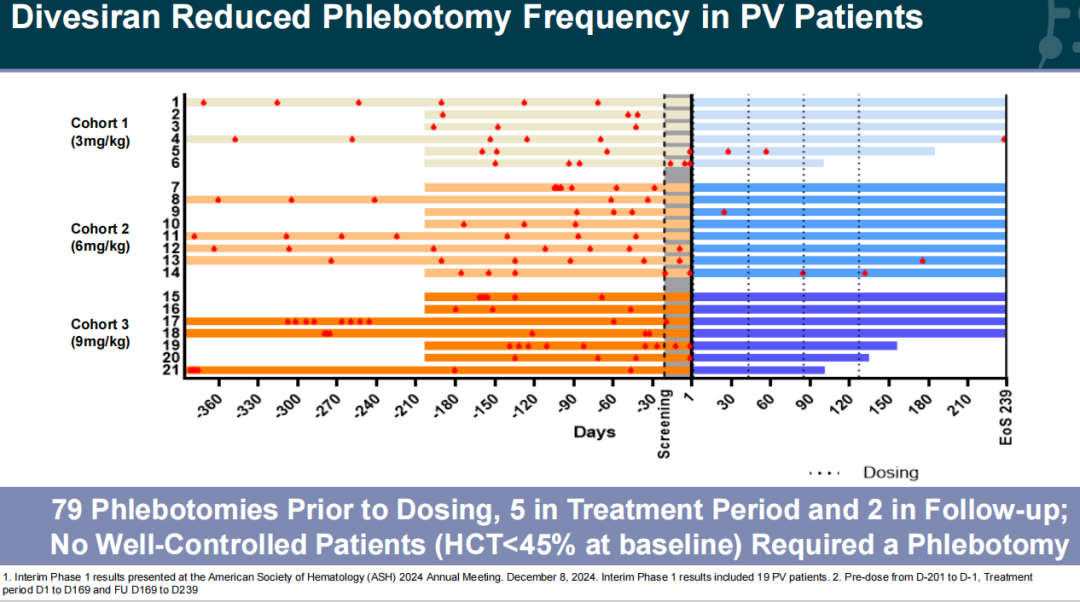 Divesiran Reduced Phlebotomy Frequency in PV Patients

Cohort 1 (3mg/kg)

Cohort 2 (6mg/kg)

Cohort 3 (9mg/kg)

1
2
3
4
5
6
7
8
9
10
11
12
13
14
15
16
17
18
19
20
21

-360 -330 -300 -270 -240 -210 -180 -150 -120 -90 -60 -30 Screening 1 30 60 90 120 150 180 210 EoS 239

Days

Dosing

79 Phlebotomies Prior to Dosing, 5 in Treatment Period and 2 in Follow-up; No Well-Controlled Patients (HCT<45% at baseline) Required a Phlebotomy

1. Interim Phase 1 results presented at the American Society of Hematology (ASH) 2024 Annual Meeting. December 8, 2024. Interim Phase 1 results included 19 PV patients. 2. Pre-dose from D-201 to D-1, Treatment period D1 to D169 and FU D169 to D239